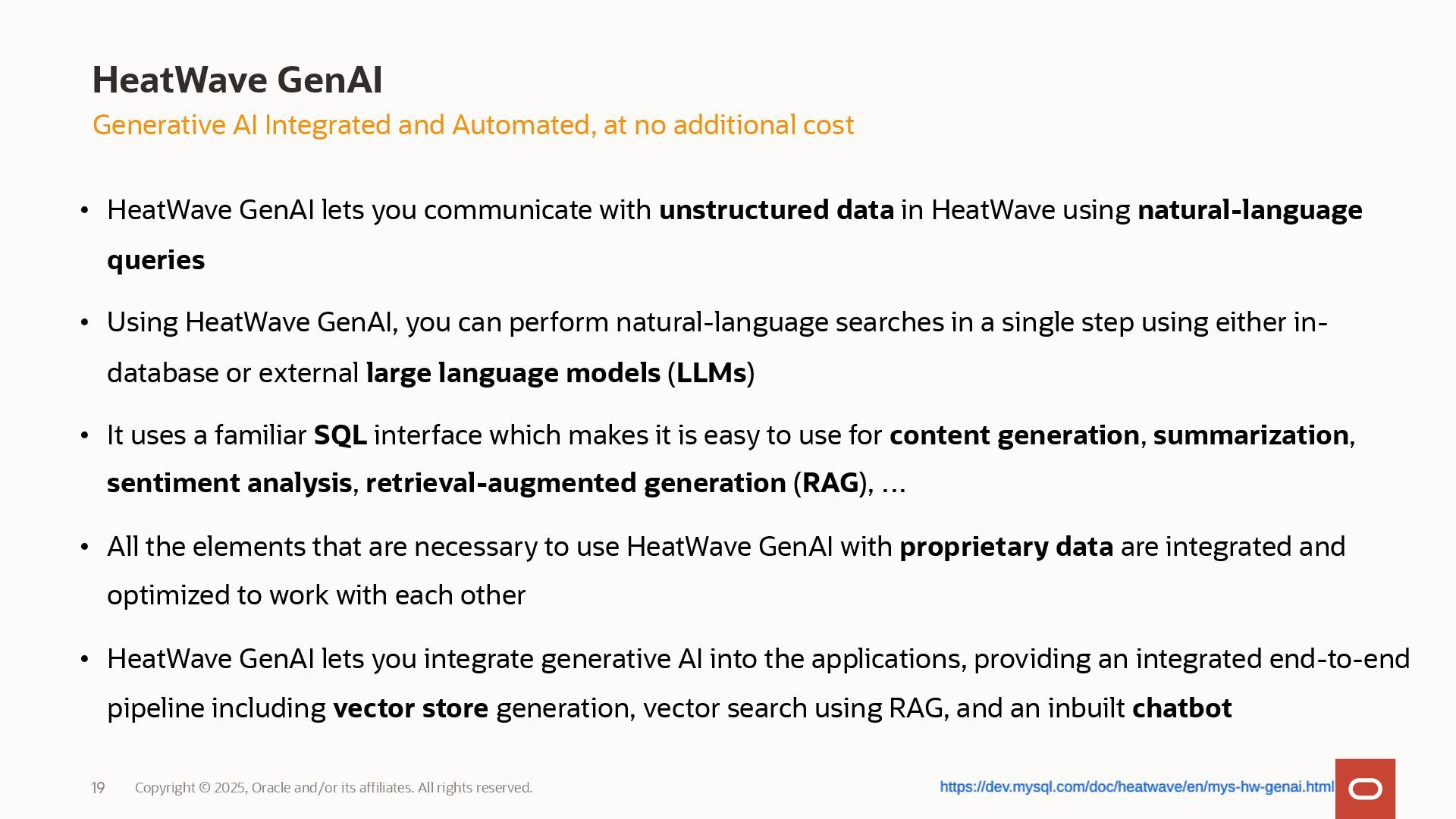 HeatWave GenAI

Generative AI Integrated and Automated, at no additional cost

• HeatWave GenAI lets you communicate with unstructured data in HeatWave using natural-language queries

• Using HeatWave GenAI, you can perform natural-language searches in a single step using either in-database or external large language models (LLMs)

• It uses a familiar SQL interface which makes it is easy to use for content generation, summarization, sentiment analysis, retrieval-augmented generation (RAG), …

• All the elements that are necessary to use HeatWave GenAI with proprietary data are integrated and optimized to work with each other

• HeatWave GenAI lets you integrate generative AI into the applications, providing an integrated end-to-end pipeline including vector store generation, vector search using RAG, and an inbuilt chatbot

19 Copyright © 2025, Oracle and/or its affiliates. All rights reserved.

https://dev.mysql.com/doc/heatwave/en/mys-hw-genai.html